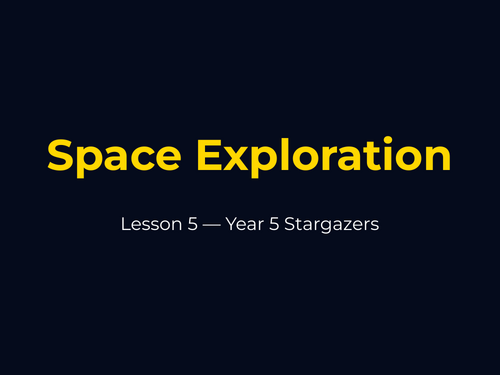 Space Exploration

Lesson 5 — Year 5 Stargazers